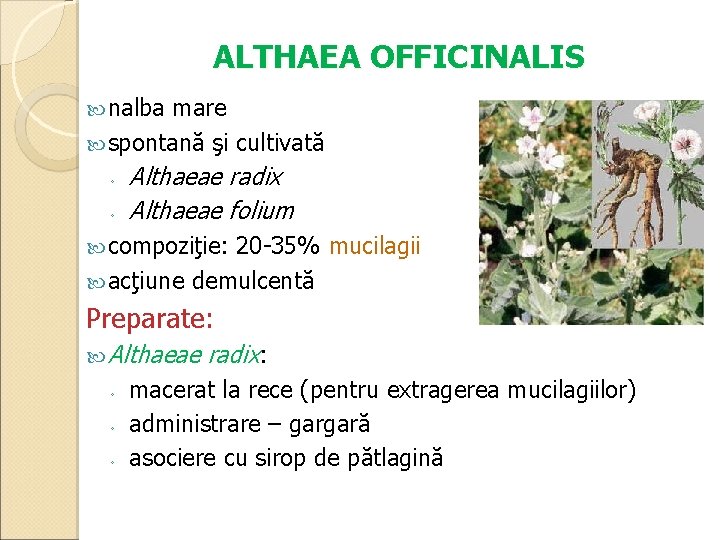 ALTHAEA OFFICINALIS

nalba mare

spontană şi cultivată

Althaeae radix

Althaeae folium

compoziţie: 20-35% mucilagii

acţiune demulcentă

Preparate:

Althaeae radix:

macerat la rece (pentru extragerea mucilagiilor)

administrare – gargară

asociere cu sirop de pătlagină